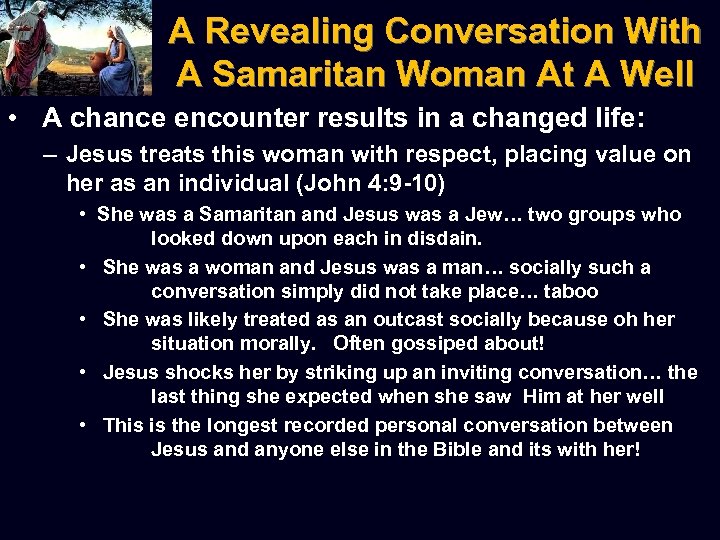 A Revealing Conversation With A Samaritan Woman At A Well

• A chance encounter results in a changed life:

– Jesus treats this woman with respect, placing value on her as an individual (John 4:9-10)

• She was a Samaritan and Jesus was a Jew… two groups who looked down upon each in disdain.

• She was a woman and Jesus was a man… socially such a conversation simply did not take place… taboo

• She was likely treated as an outcast socially because oh her situation morally. Often gossiped about!

• Jesus shocks her by striking up an inviting conversation… the last thing she expected when she saw Him at her well

• This is the longest recorded personal conversation between Jesus and anyone else in the Bible and its with her!